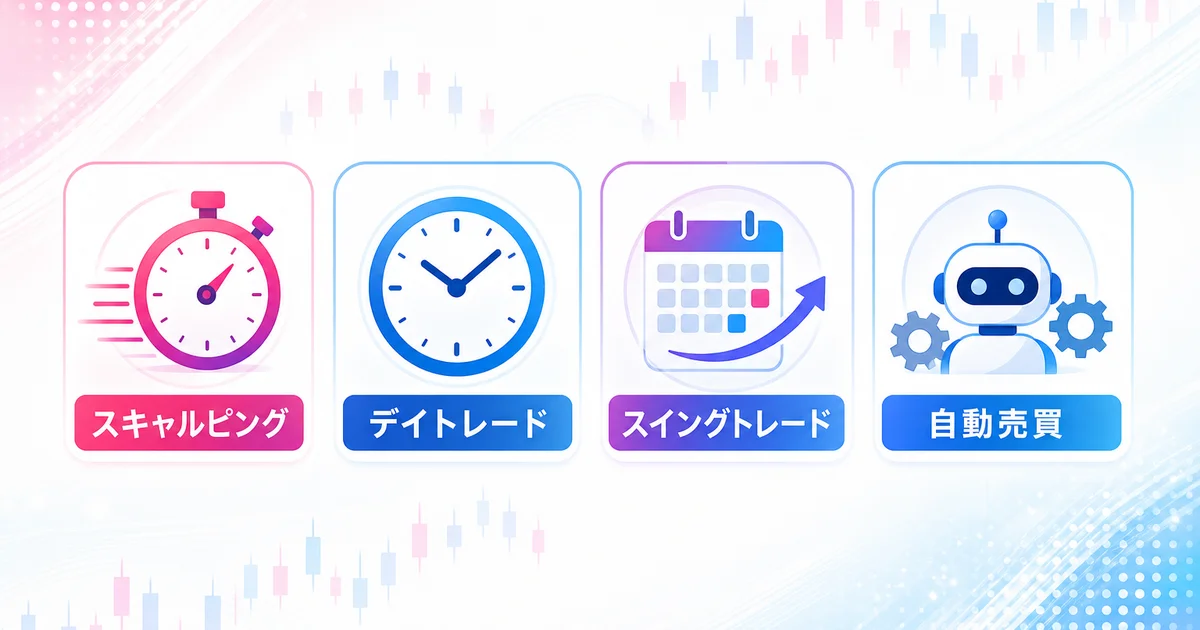 スキャルピング

デイトレード

スイングトレード

自動売買